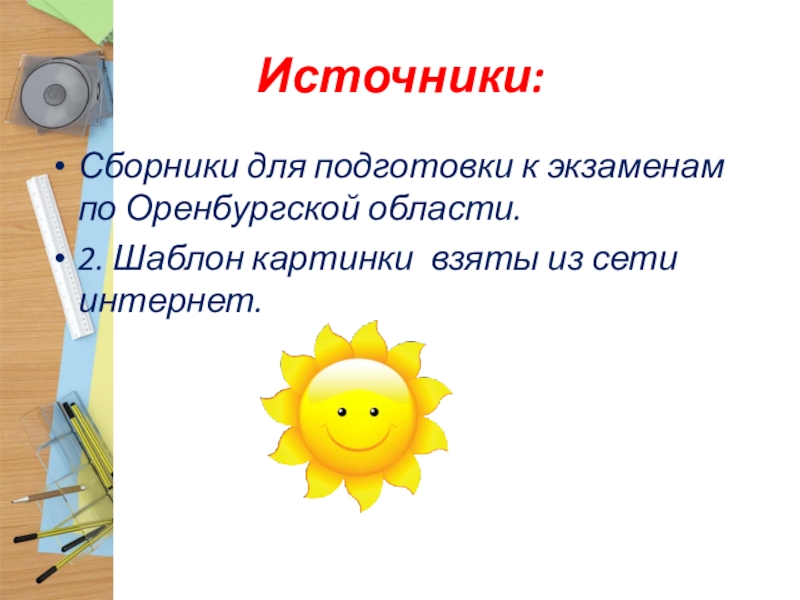 Источники:

• Сборники для подготовки к экзаменам по Оренбургской области.

• 2. Шаблон картинки  взяты из сети интернет.